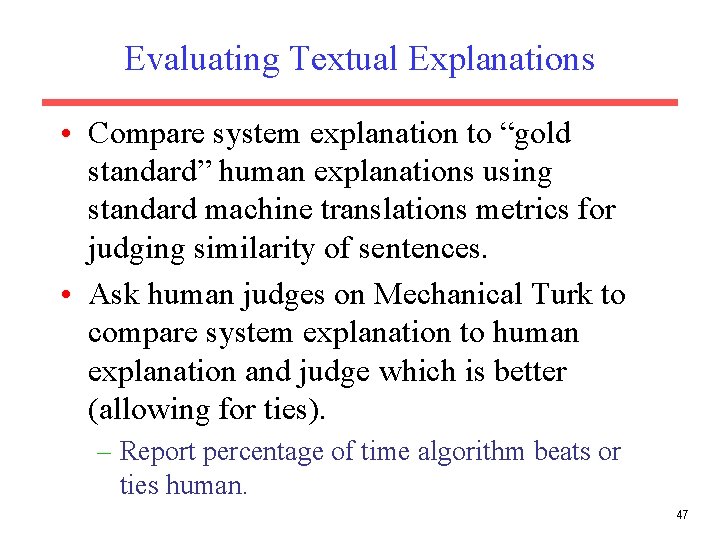 Evaluating Textual Explanations

• Compare system explanation to “gold standard” human explanations using standard machine translations metrics for judging similarity of sentences.

• Ask human judges on Mechanical Turk to compare system explanation to human explanation and judge which is better (allowing for ties).

– Report percentage of time algorithm beats or ties human.

47